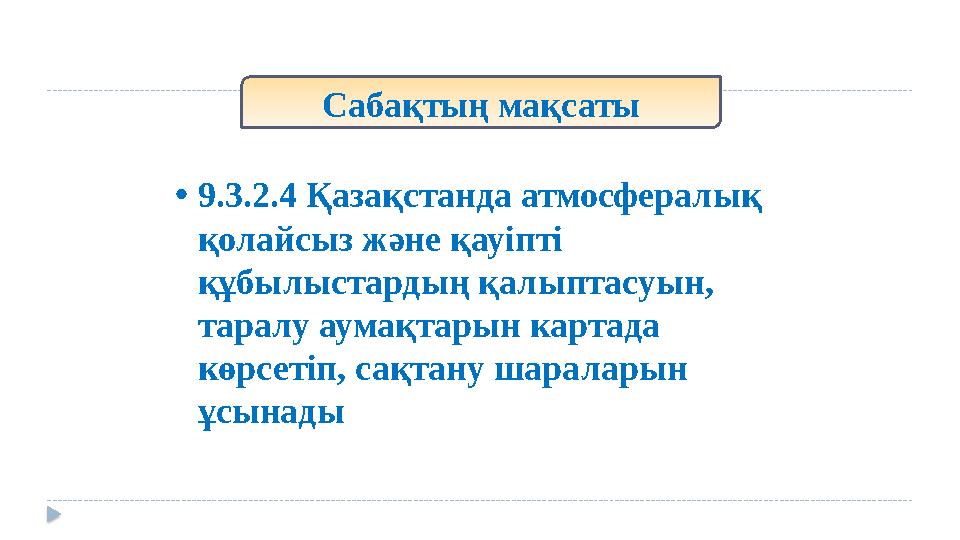 Сабақтың мақсаты

• 9.3.2.4 Қазақстанда атмосфералық қолайсыз және қауіпті құбылыстардың қалыптасуын, таралу аумақтарын картада көрсетіп, сақтану шараларын ұсынады